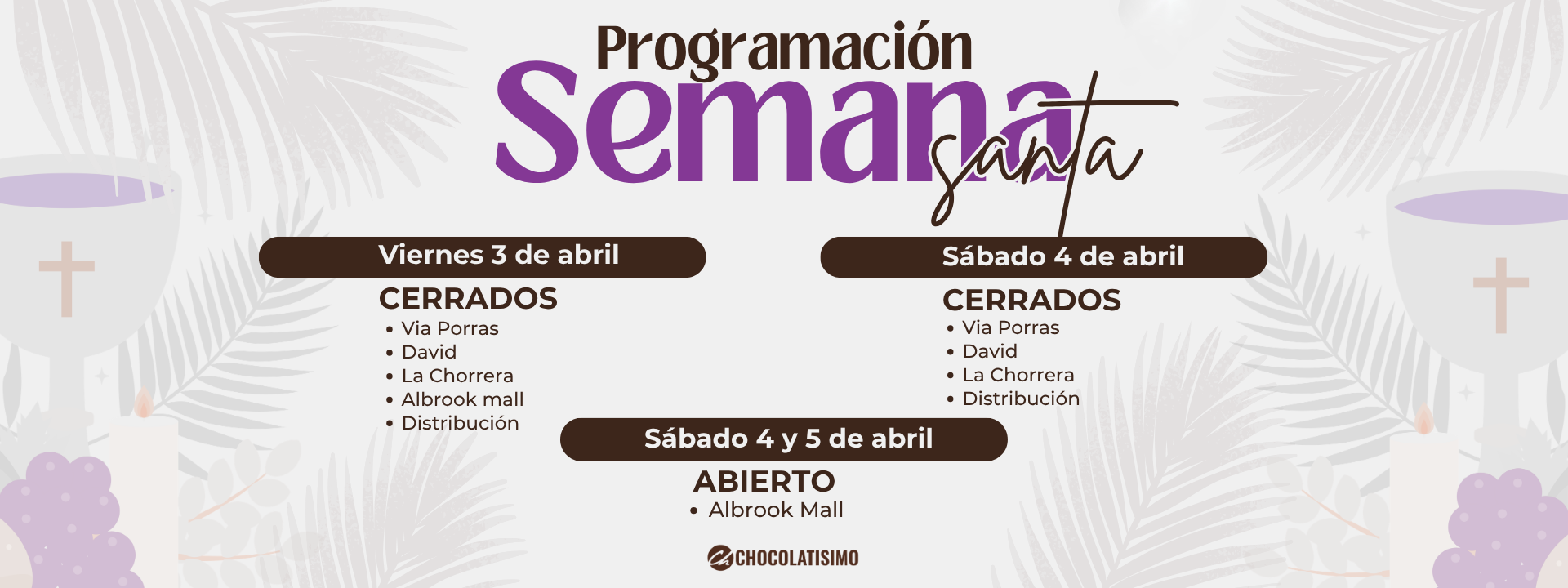 Programación
Semana
santa

Viernes 3 de abril
CERRADOS
• Via Porras
• David
• La Chorrera
• Albrook mall
• Distribución

Sábado 4 de abril
CERRADOS
• Via Porras
• David
• La Chorrera
• Distribución

Sábado 4 y 5 de abril
ABIERTO
• Albrook Mall

CHOCOLATISIMO